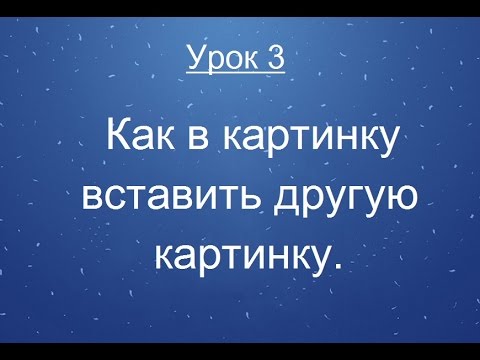 Урок 3

Как в картинку вставить другую картинку.